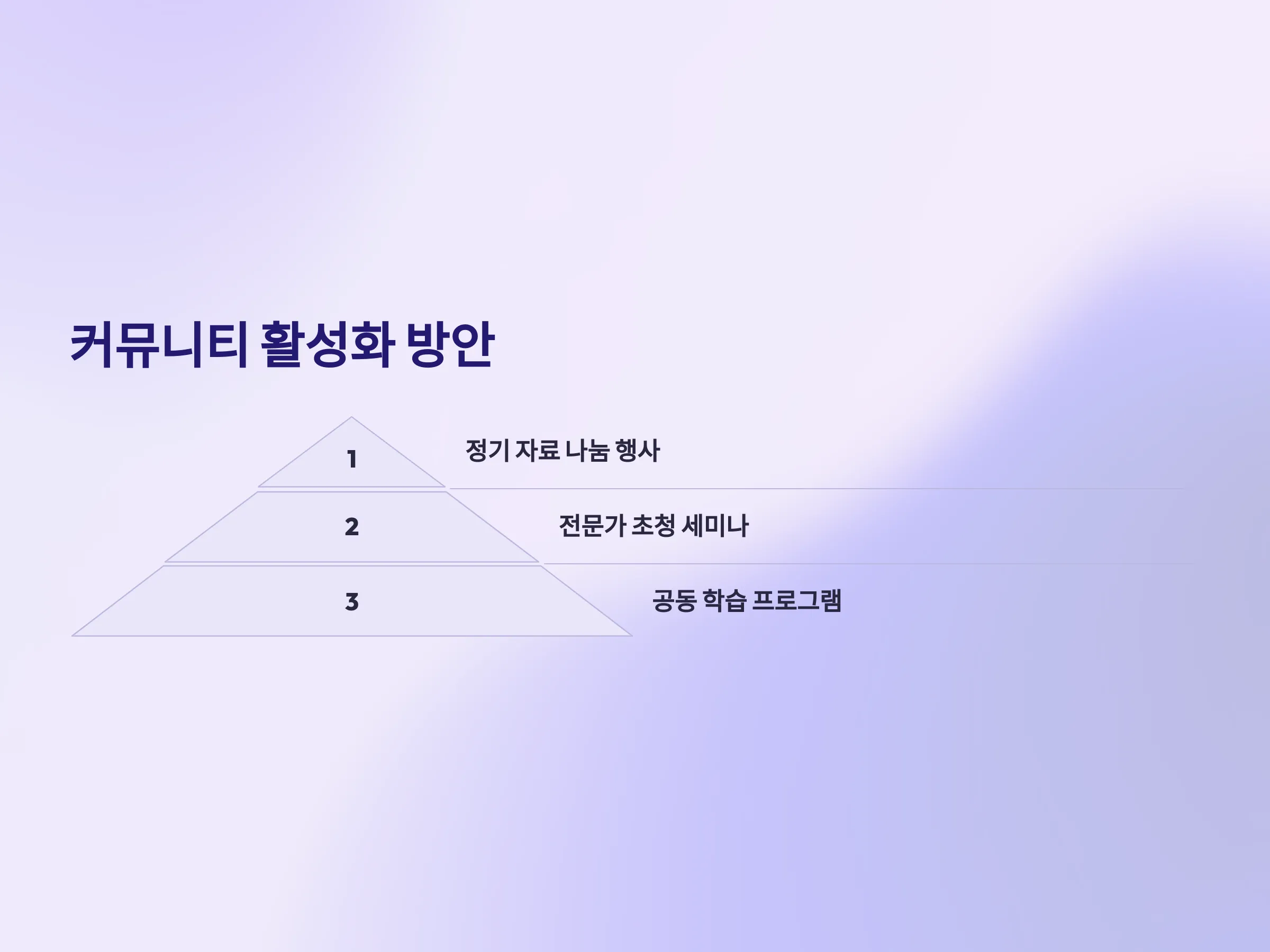 커뮤니티 활성화 방안

1

정기 자료 나눔 행사

2

전문가 초청 세미나

3

공동 학습 프로그램